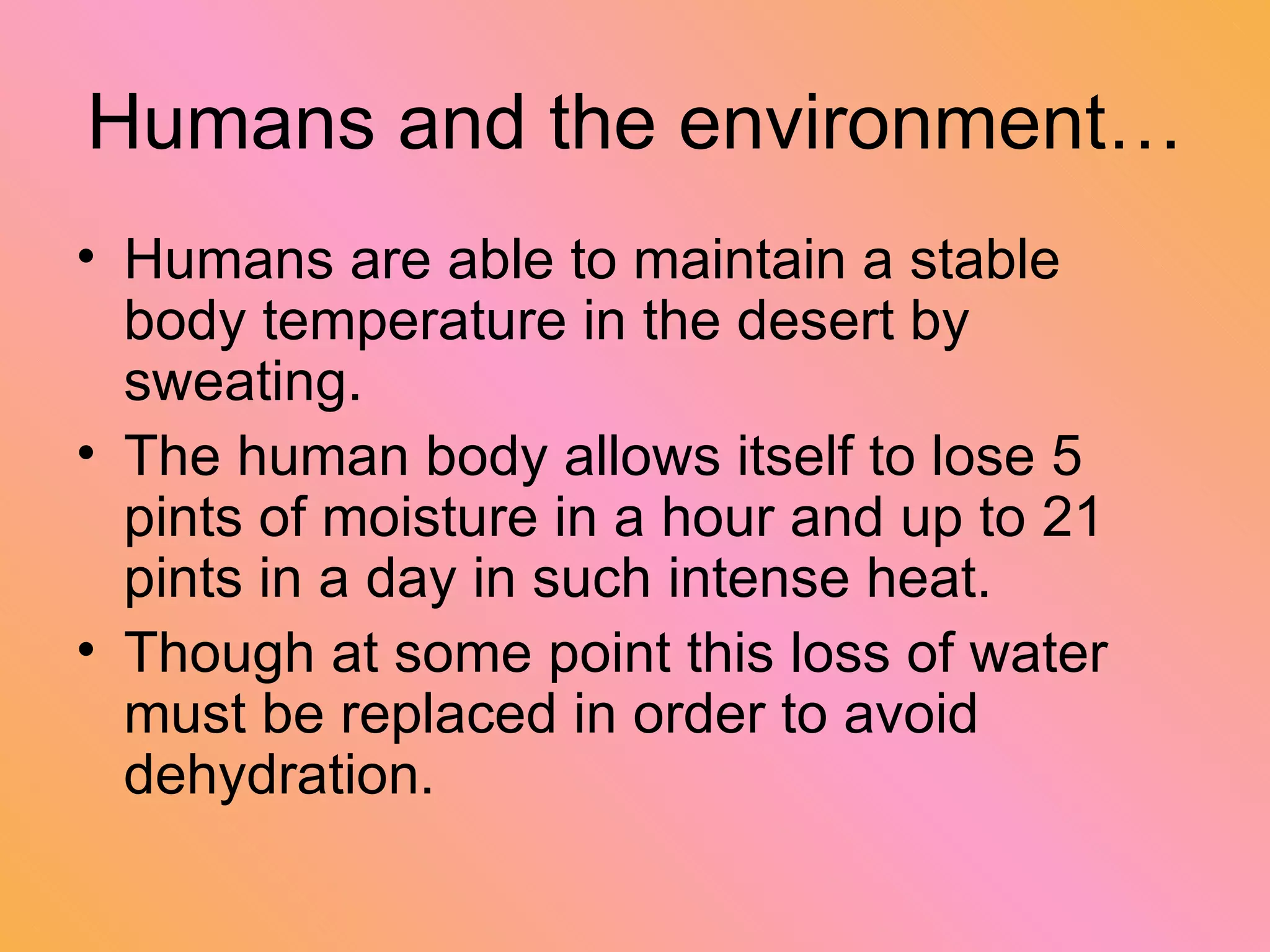 Humans and the environment…

• Humans are able to maintain a stable body temperature in the desert by sweating.
• The human body allows itself to lose 5 pints of moisture in a hour and up to 21 pints in a day in such intense heat.
• Though at some point this loss of water must be replaced in order to avoid dehydration.